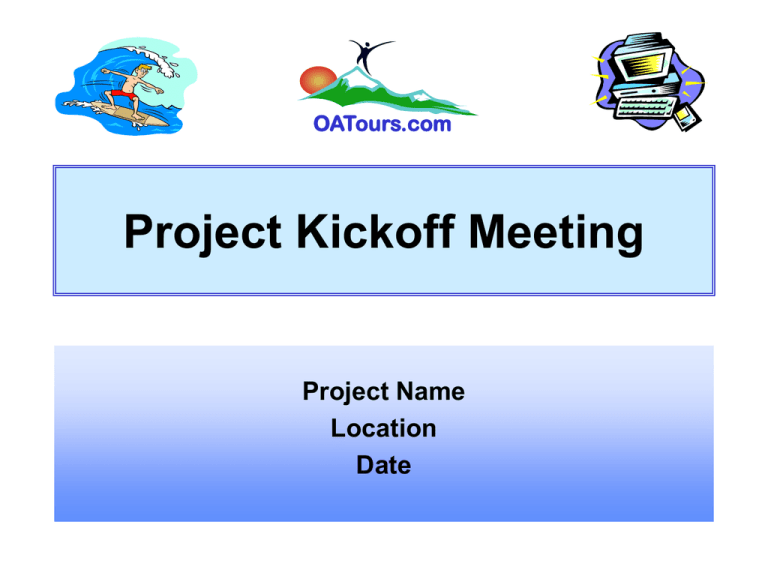 OATours.com

Project Kickoff Meeting

Project Name
Location
Date